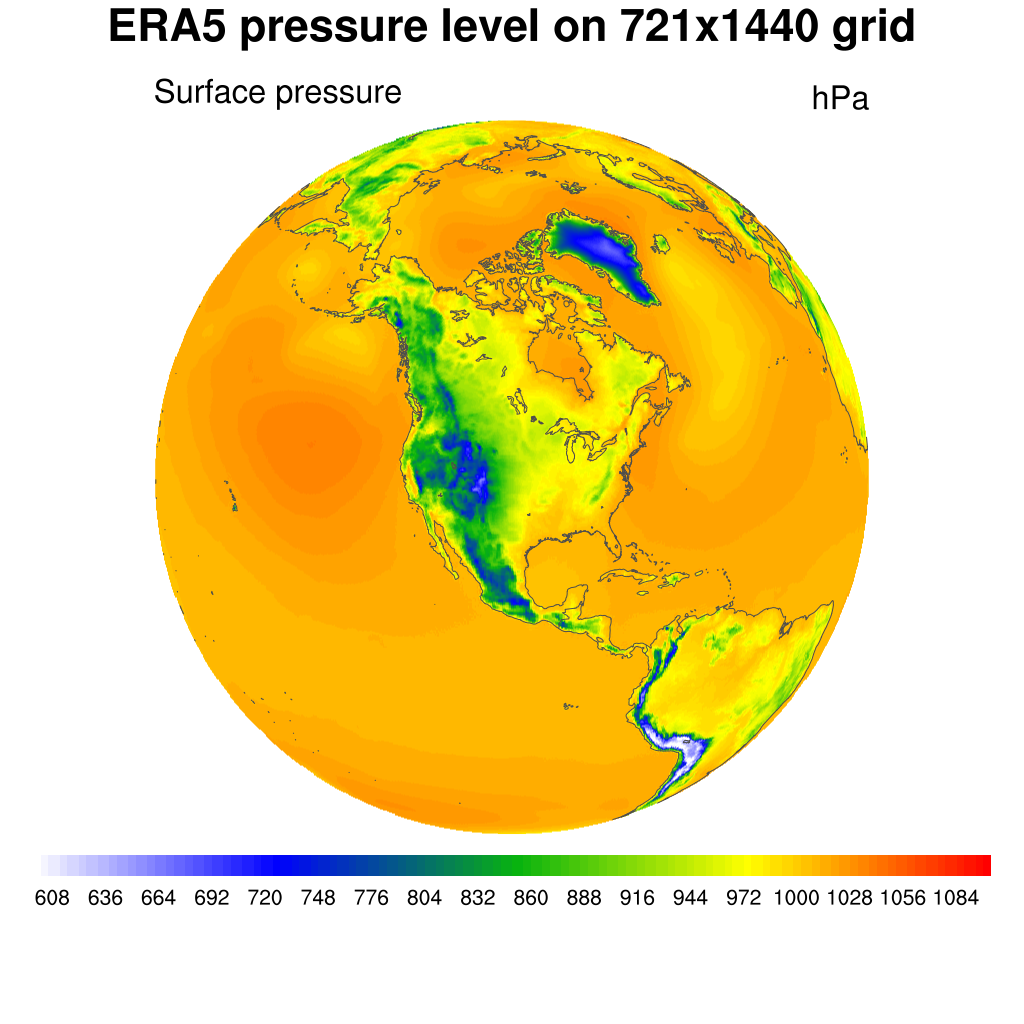 ERA5 pressure level on 721x1440 grid

Surface pressure

hPa

608 636 664 692 720 748 776 804 832 860 888 916 944 972 1000 1028 1056 1084